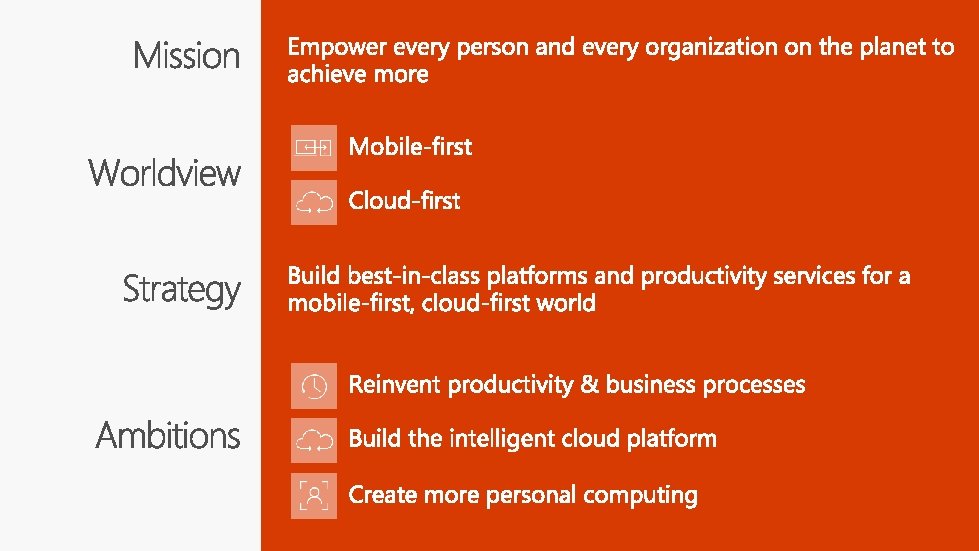 Mission

Empower every person and every organization on the planet to achieve more

Worldview

Mobile-first

Cloud-first

Strategy

Build best-in-class platforms and productivity services for a mobile-first, cloud-first world

Ambitions

Reinvent productivity & business processes

Build the intelligent cloud platform

Create more personal computing